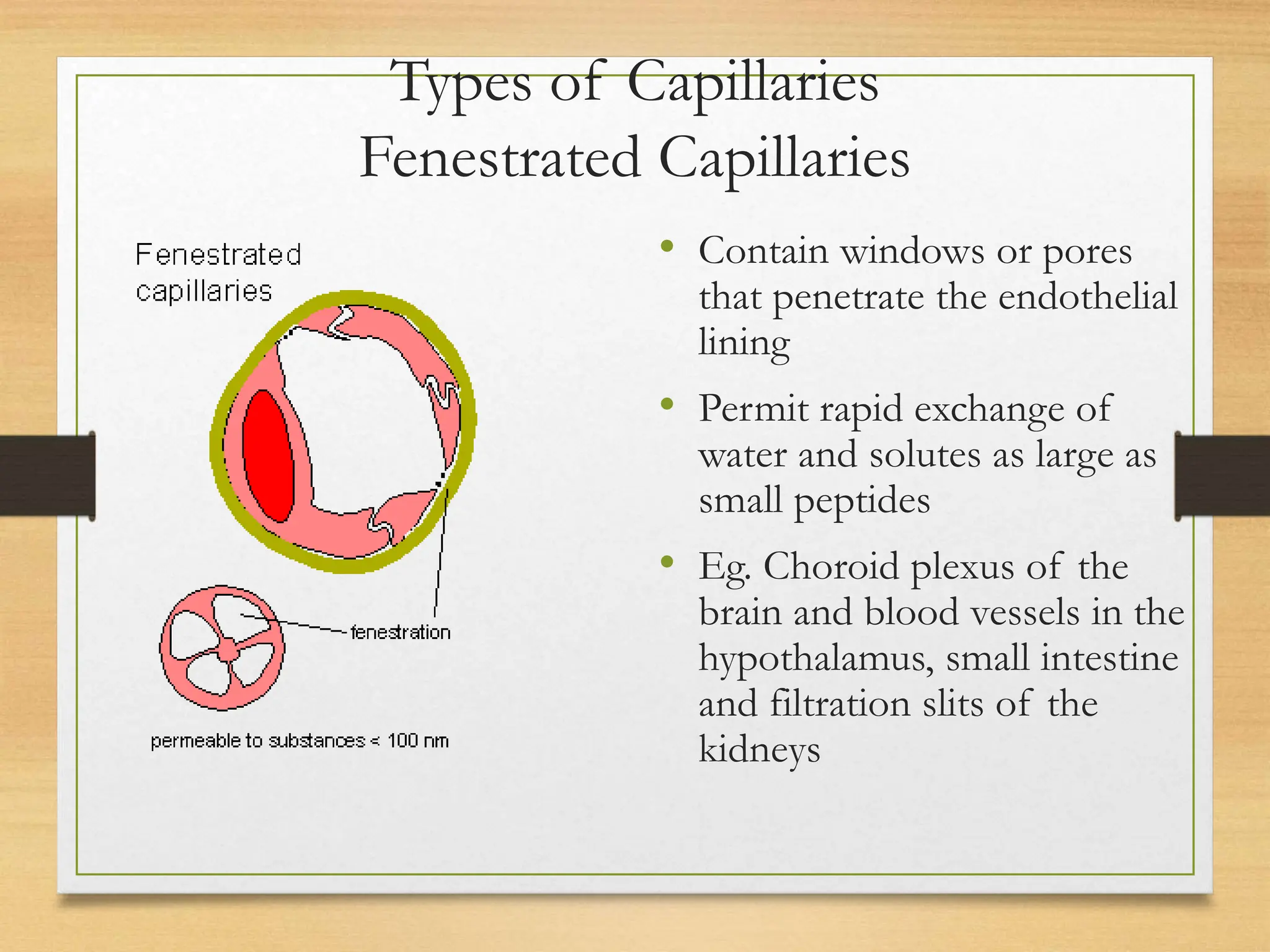 Types of Capillaries
Fenestrated Capillaries

Fenestrated capillaries

fenestration

permeable to substances < 100 nm

• Contain windows or pores that penetrate the endothelial lining

• Permit rapid exchange of water and solutes as large as small peptides

• Eg. Choroid plexus of the brain and blood vessels in the hypothalamus, small intestine and filtration slits of the kidneys